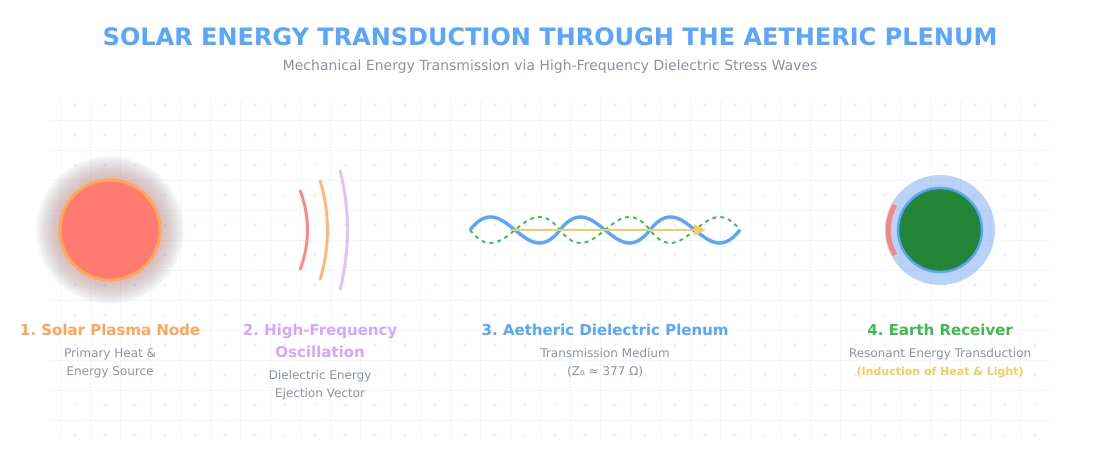 SOLAR ENERGY TRANSDUCTION THROUGH THE AETHERIC PLENUM

Mechanical Energy Transmission via High-Frequency Dielectric Stress Waves

1. Solar Plasma Node

Primary Heat & Energy Source

2. High-Frequency Oscillation

Dielectric Energy Ejection Vector

3. Aetheric Dielectric Plenum

Transmission Medium ($Z_0 \approx 377\ \Omega$)

4. Earth Receiver

Resonant Energy Transduction

(Induction of Heat & Light)